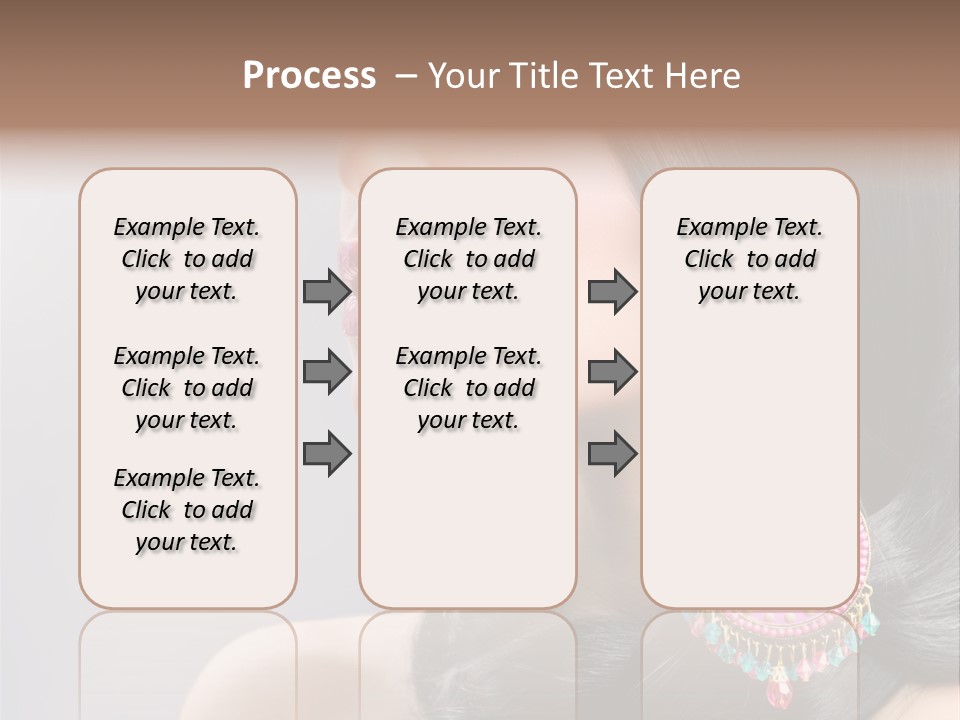 Process – Your Title Text Here

Example Text. Click to add your text.

Example Text. Click to add your text.

Example Text. Click to add your text.

Example Text. Click to add your text.

Example Text. Click to add your text.

Example Text. Click to add your text.